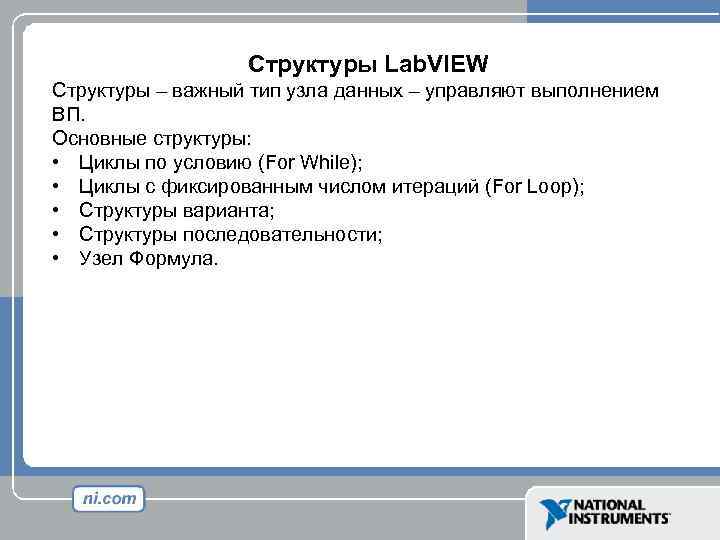 Структуры LabVIEW

Структуры – важный тип узла данных – управляют выполнением ВП.

Основные структуры:

• Циклы по условию (For While);
• Циклы с фиксированным числом итераций (For Loop);
• Структуры варианта;
• Структуры последовательности;
• Узел Формула.

ni.com

NATIONAL INSTRUMENTS